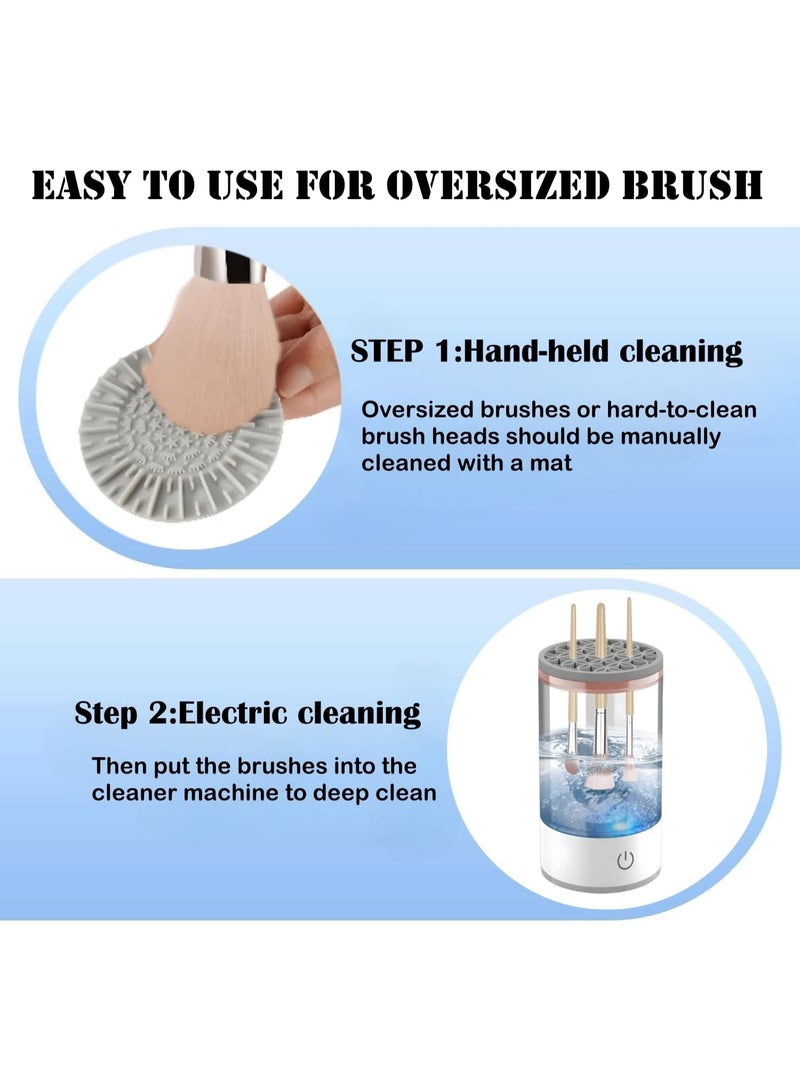 EASY TO USE FOR OVERSIZED BRUSH

STEP 1:Hand-held cleaning

Oversized brushes or hard-to-clean brush heads should be manually cleaned with a mat

Step 2:Electric cleaning

Then put the brushes into the cleaner machine to deep clean